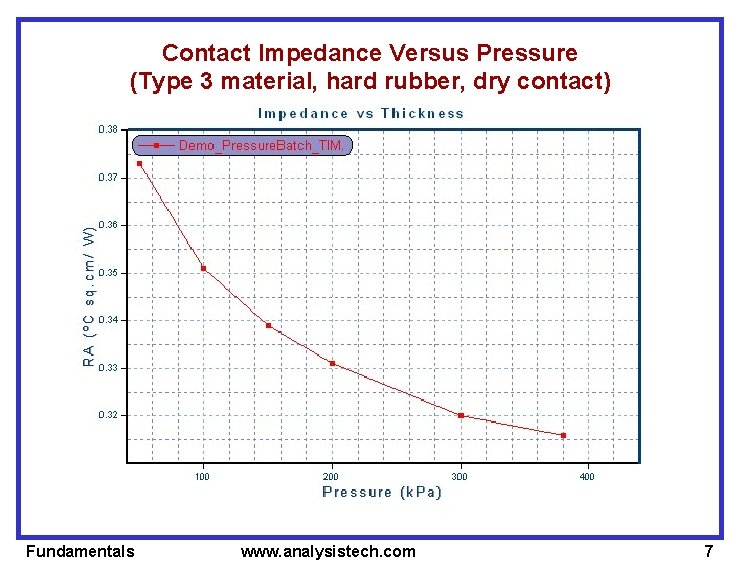 Contact Impedance Versus Pressure
(Type 3 material, hard rubber, dry contact)

Impedance vs Thickness

Demo_PressureBatch_TIM.

RA (°C sq.cm/ W)

0.38
0.37
0.36
0.35
0.34
0.33
0.32

100
200
300
400

Pressure (kPa)

Fundamentals www.analysistech.com 7